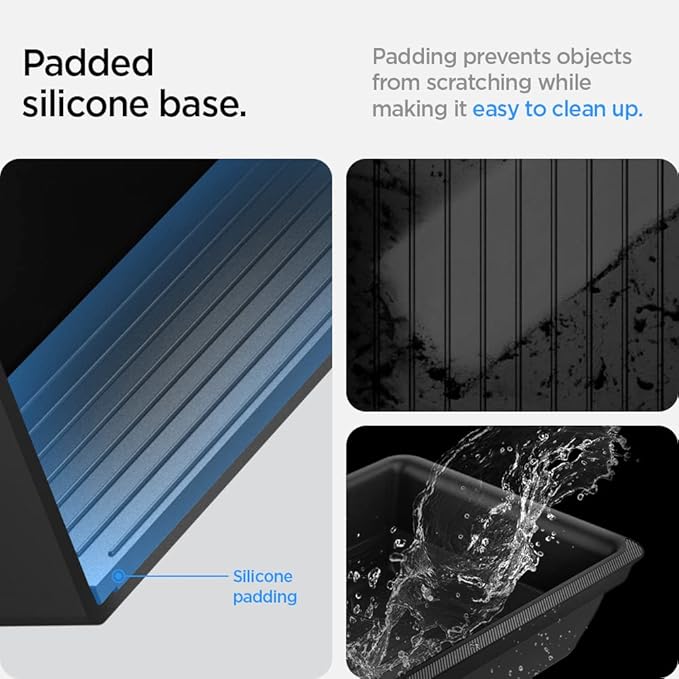 Padded silicone base.

Padding prevents objects from scratching while making it easy to clean up.

Silicone padding